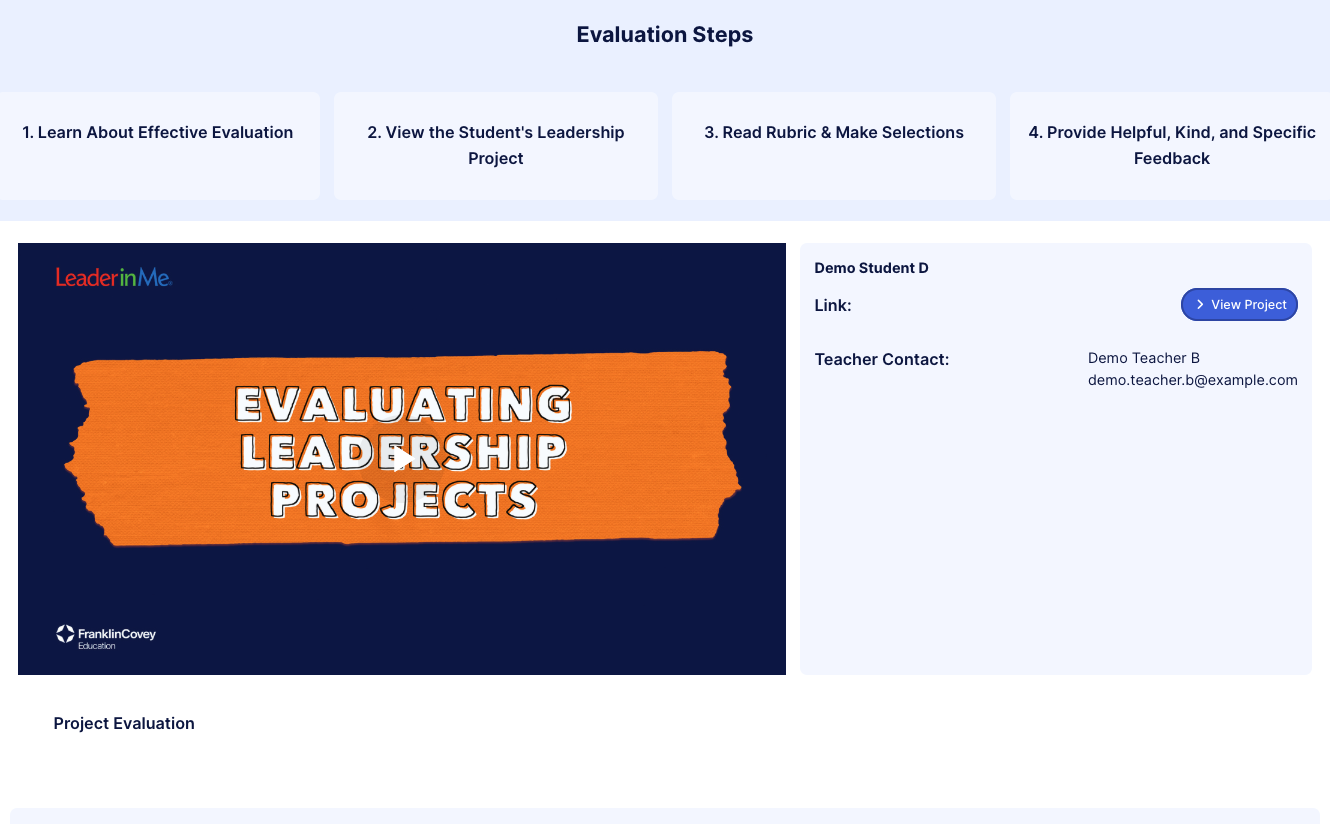 Evaluation Steps

1. Learn About Effective Evaluation

2. View the Student's Leadership Project

3. Read Rubric & Make Selections

4. Provide Helpful, Kind, and Specific Feedback

LeaderinMe

EVALUATING LEADERSHIP PROJECTS

FranklinCovey Education

Demo Student D

Link:

View Project

Teacher Contact:

Demo Teacher B
demo.teacher.b@example.com

Project Evaluation